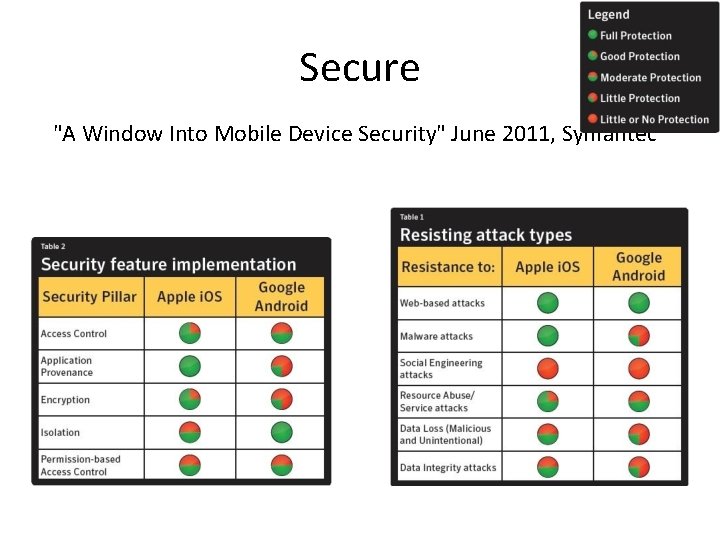 Legend
Full Protection
Good Protection
Moderate Protection
Little Protection
Little or No Protection

Secure

"A Window Into Mobile Device Security" June 2011, Symantec

Table 2
Security feature implementation

| Security Pillar | Apple iOS | Google Android |
|---|---|---|
| Access Control | | |
| Application Provenance | | |
| Encryption | | |
| Isolation | | |
| Permission-based Access Control | | |

Table 1
Resisting attack types

| Resistance to: | Apple iOS | Google Android |
|---|---|---|
| Web-based attacks | | |
| Malware attacks | | |
| Social Engineering attacks | | |
| Resource Abuse/ Service attacks | | |
| Data Loss (Malicious and Unintentional) | | |
| Data Integrity attacks | | |